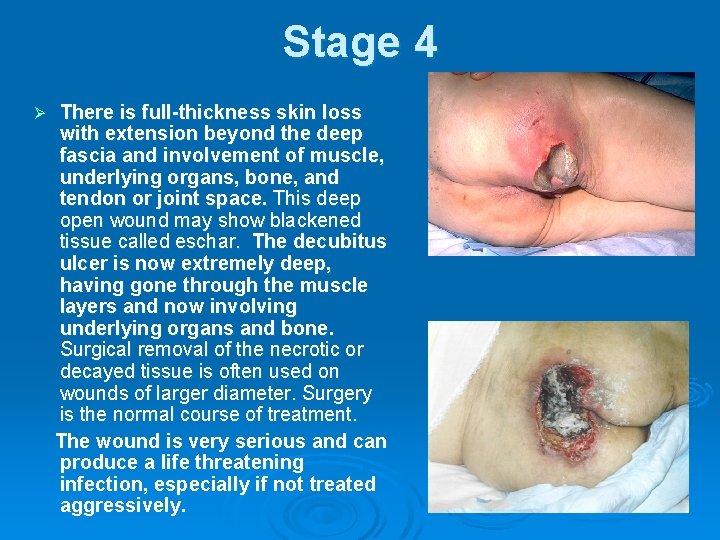 Stage 4

➢ There is full-thickness skin loss with extension beyond the deep fascia and involvement of muscle, underlying organs, bone, and tendon or joint space. This deep open wound may show blackened tissue called eschar. The decubitus ulcer is now extremely deep, having gone through the muscle layers and now involving underlying organs and bone. Surgical removal of the necrotic or decayed tissue is often used on wounds of larger diameter. Surgery is the normal course of treatment.

The wound is very serious and can produce a life threatening infection, especially if not treated aggressively.